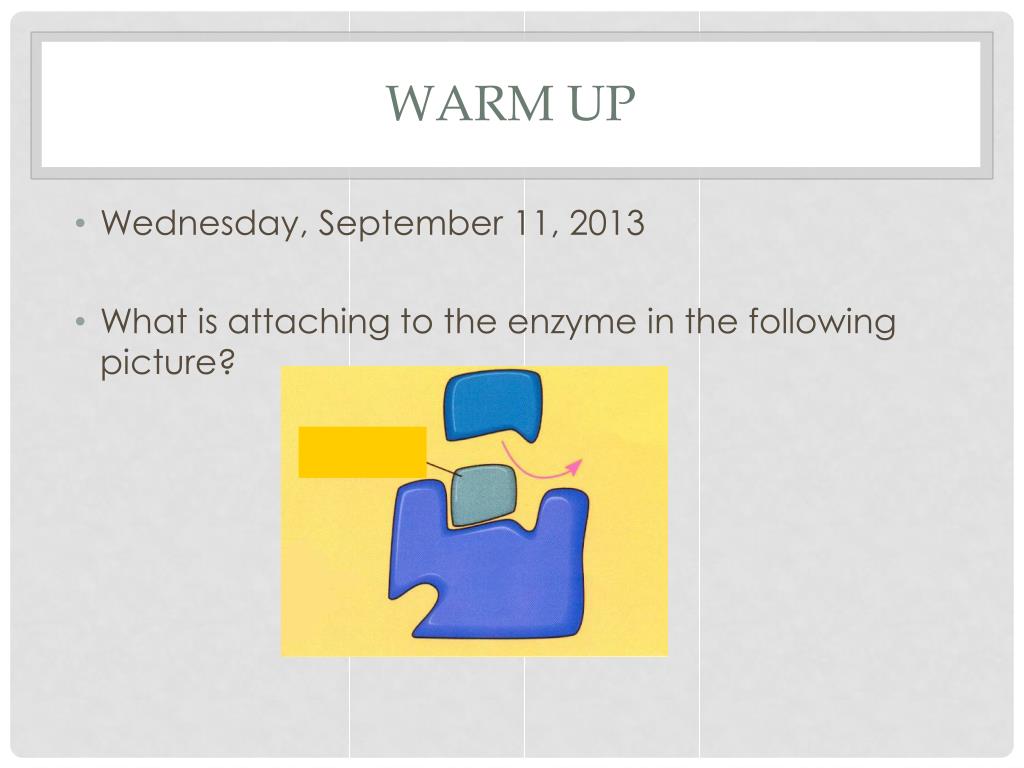 WARM UP

• Wednesday, September 11, 2013

• What is attaching to the enzyme in the following picture?